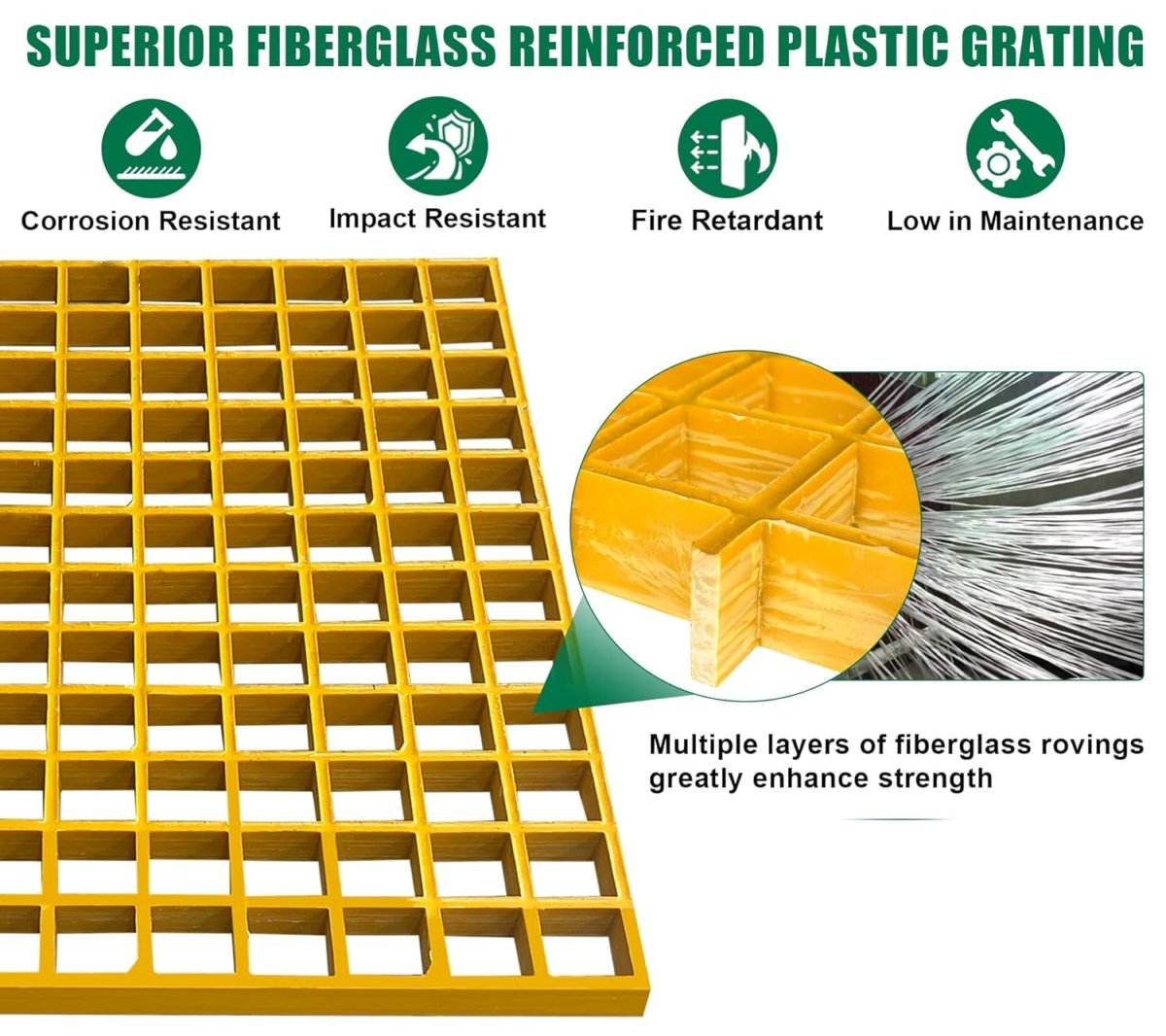 SUPERIOR FIBERGLASS REINFORCED PLASTIC GRATING

Corrosion Resistant

Impact Resistant

Fire Retardant

Low in Maintenance

Multiple layers of fiberglass rovings greatly enhance strength